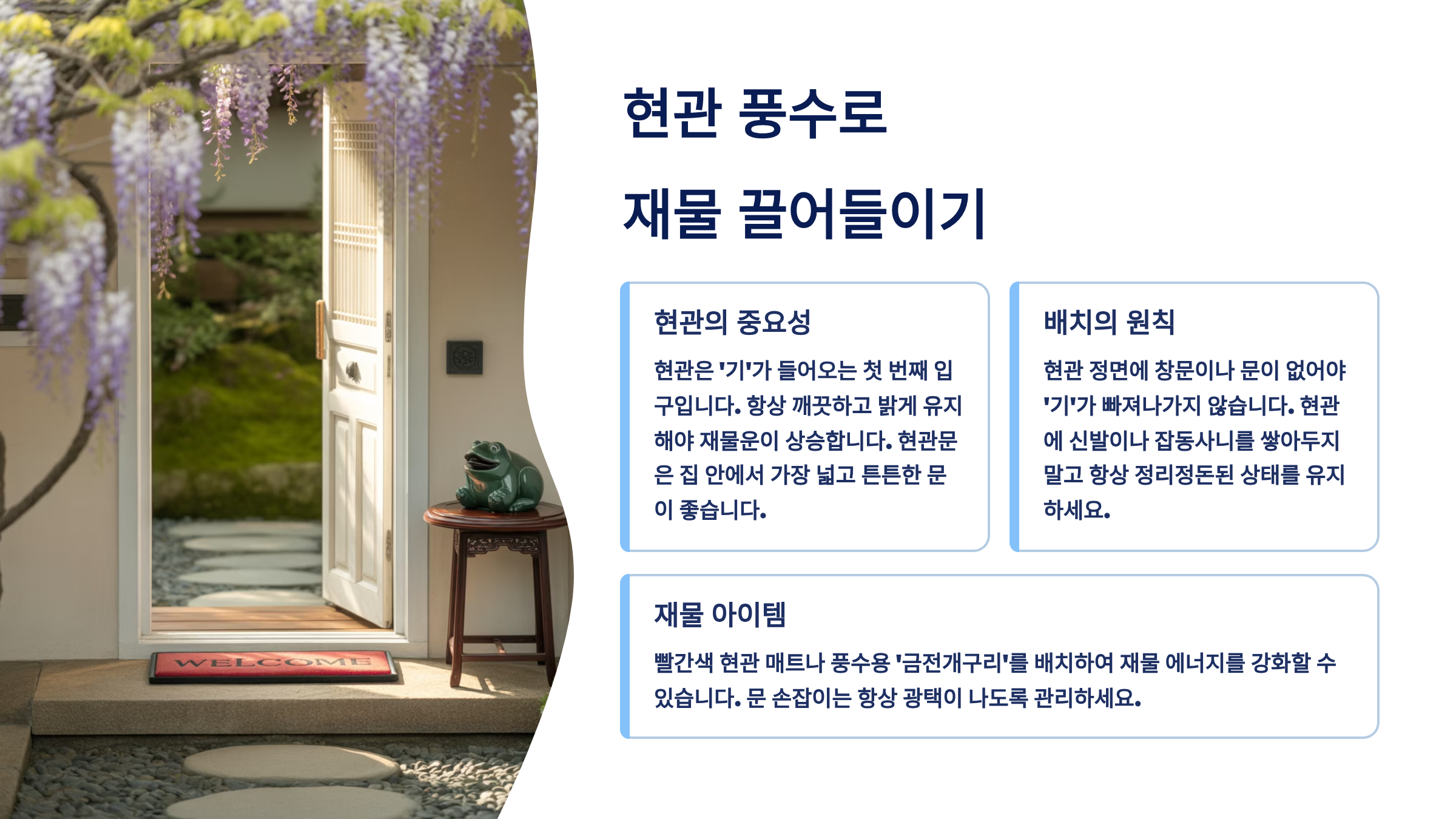 WELCOME

현관 풍수로

재물 끌어들이기

현관의 중요성

현관은 '기'가 들어오는 첫 번째 입구입니다. 항상 깨끗하고 밝게 유지해야 재물운이 상승합니다. 현관문은 집 안에서 가장 넓고 튼튼한 문이 좋습니다.

배치의 원칙

현관 정면에 창문이나 문이 없어야 '기'가 빠져나가지 않습니다. 현관에 신발이나 잡동사니를 쌓아두지 말고 항상 정리정돈된 상태를 유지하세요.

재물 아이템

빨간색 현관 매트나 풍수용 '금전개구리'를 배치하여 재물 에너지를 강화할 수 있습니다. 문 손잡이는 항상 광택이 나도록 관리하세요.